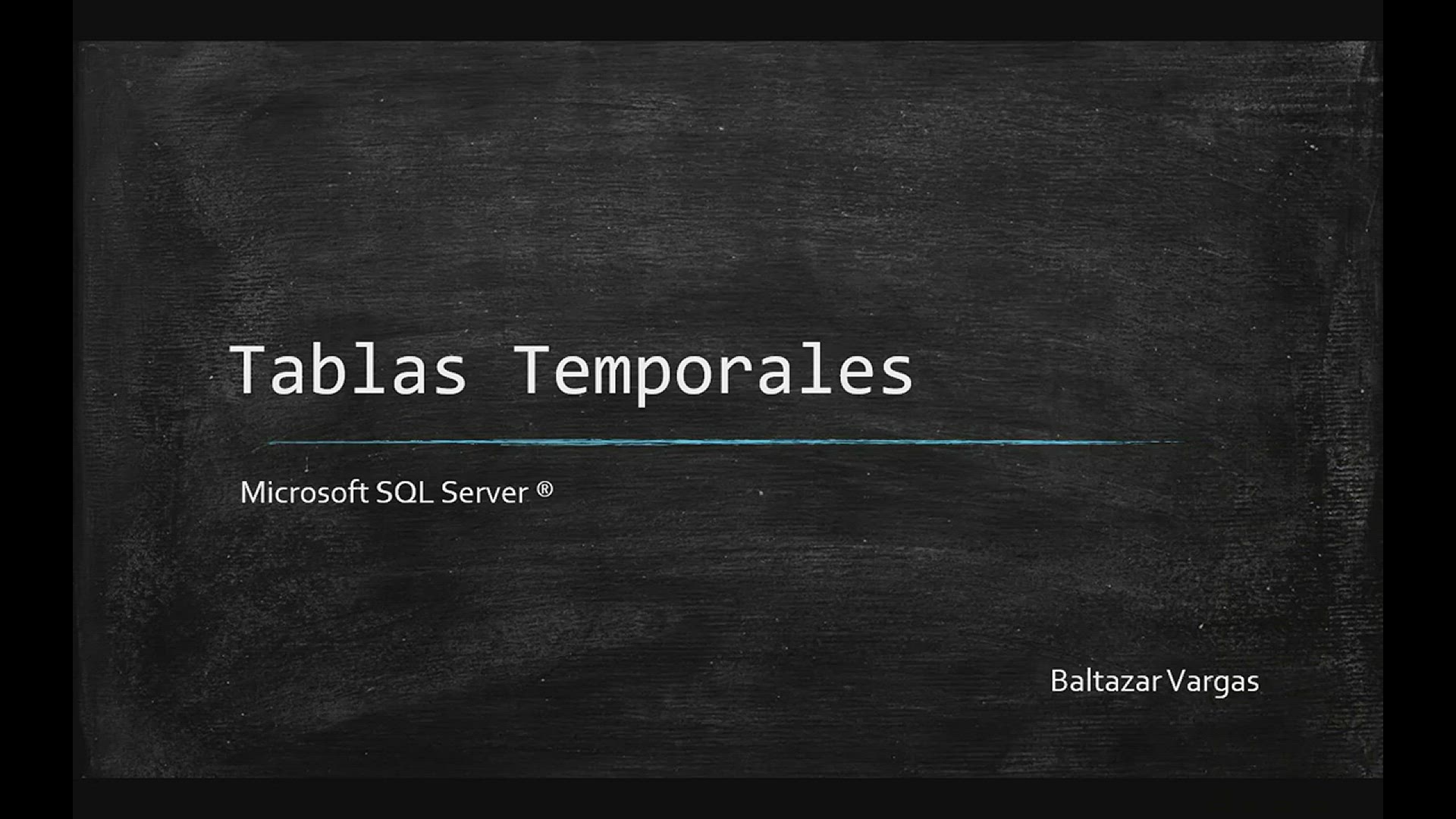 Tablas Temporales

Microsoft SQL Server ®

Baltazar Vargas